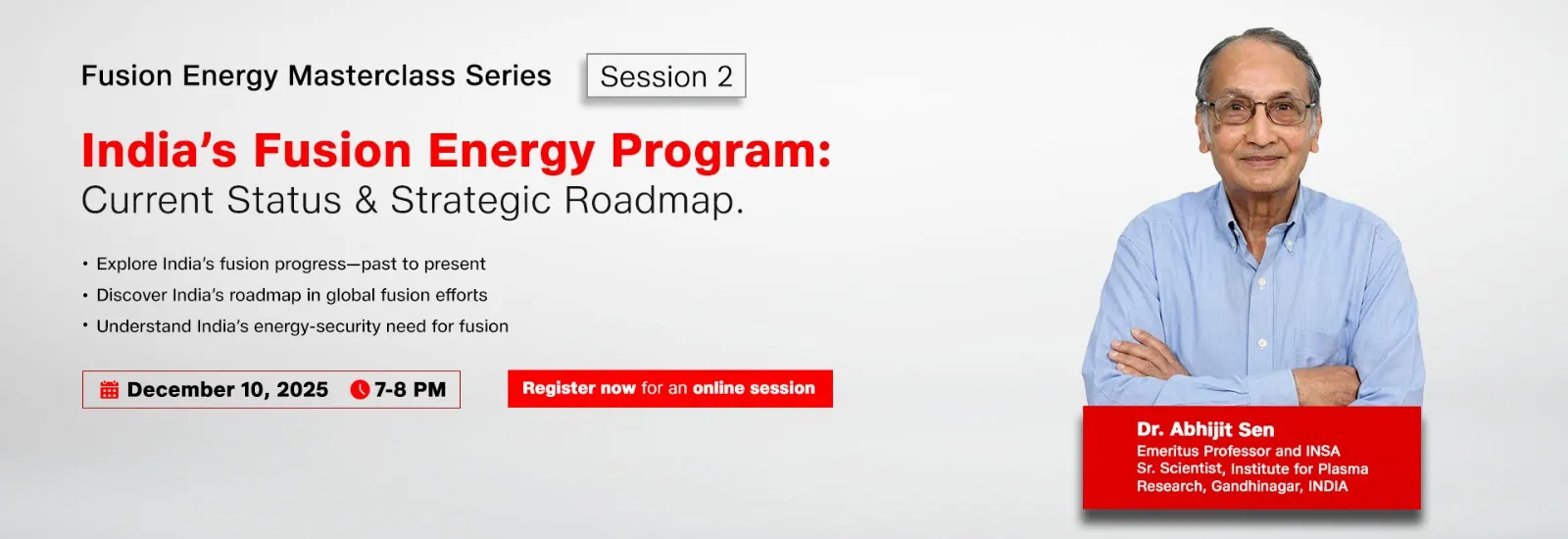 Fusion Energy Masterclass Series

Session 2

India's Fusion Energy Program:
Current Status & Strategic Roadmap.

• Explore India's fusion progress—past to present
• Discover India's roadmap in global fusion efforts
• Understand India's energy-security need for fusion

December 10, 2025 7-8 PM

Register now for an online session

Dr. Abhijit Sen
Emeritus Professor and INSA
Sr. Scientist, Institute for Plasma Research, Gandhinagar, INDIA